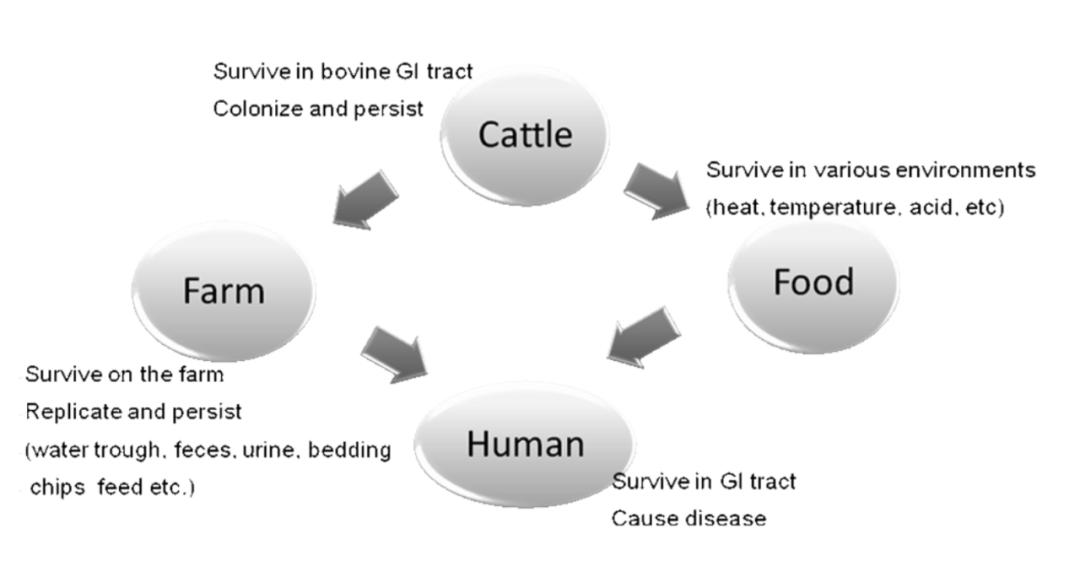 Survive in bovine GI tract
Colonize and persist

Cattle

Survive in various environments
(heat, temperature, acid, etc)

Farm

Food

Survive on the farm
Replicate and persist
(water trough, feces, urine, bedding chips feed etc.)

Human

Survive in GI tract
Cause disease